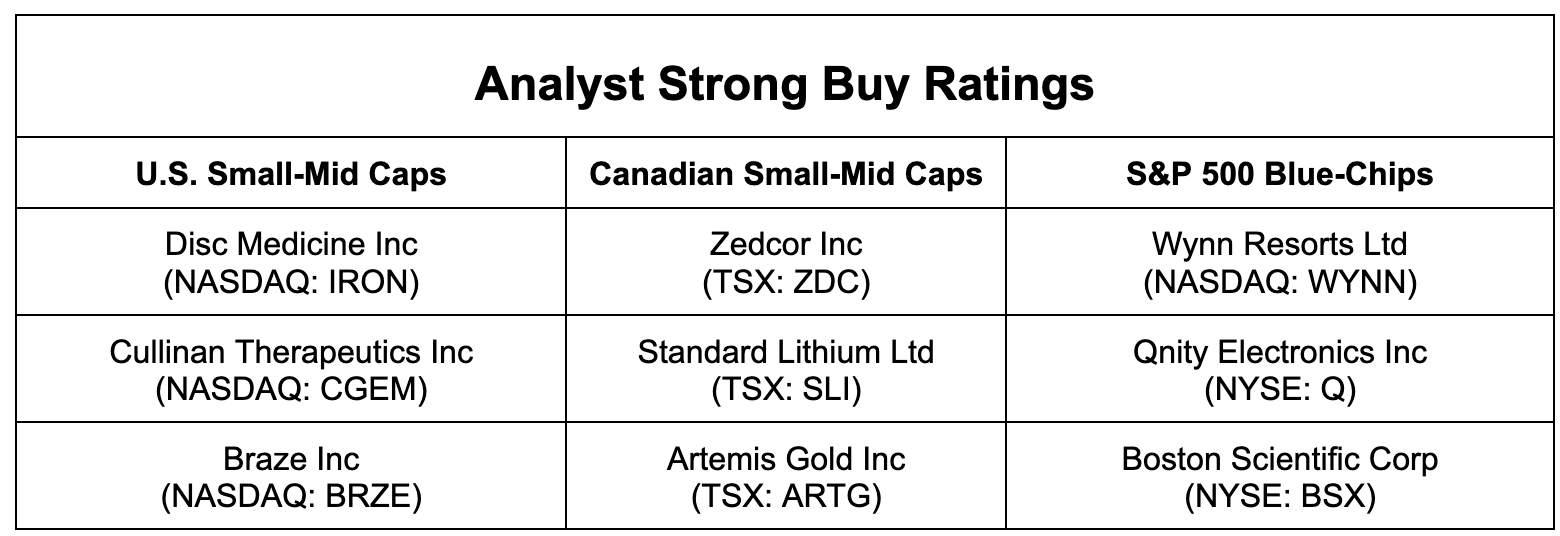 Analyst Strong Buy Ratings

| U.S. Small-Mid Caps | Canadian Small-Mid Caps | S&P 500 Blue-Chips |
|---|---|---|
| Disc Medicine Inc (NASDAQ: IRON) | Zedcor Inc (TSX: ZDC) | Wynn Resorts Ltd (NASDAQ: WYNN) |
| Cullinan Therapeutics Inc (NASDAQ: CGEM) | Standard Lithium Ltd (TSX: SLI) | Qnity Electronics Inc (NYSE: Q) |
| Braze Inc (NASDAQ: BRZE) | Artemis Gold Inc (TSX: ARTG) | Boston Scientific Corp (NYSE: BSX) |